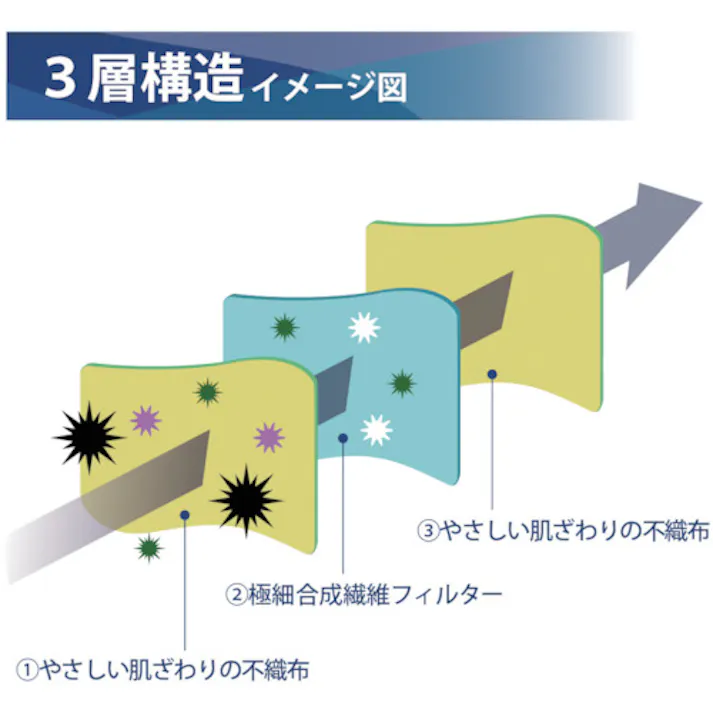 3層構造イメージ図

③やさしい肌ざわりの不織布

②極細合成繊維フィルター

①やさしい肌ざわりの不織布